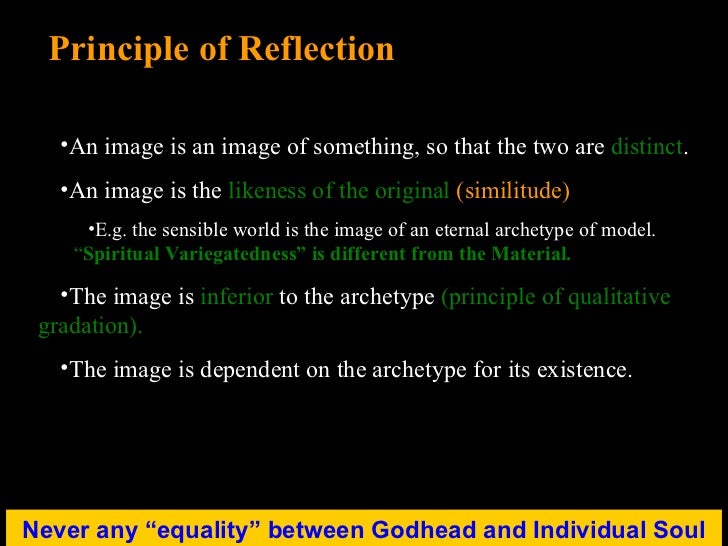 Principle of Reflection

•An image is an image of something, so that the two are distinct.

•An image is the likeness of the original (similitude)

•E.g. the sensible world is the image of an eternal archetype of model.
"Spiritual Variegatedness" is different from the Material.

•The image is inferior to the archetype (principle of qualitative gradation).

•The image is dependent on the archetype for its existence.

Never any "equality" between Godhead and Individual Soul